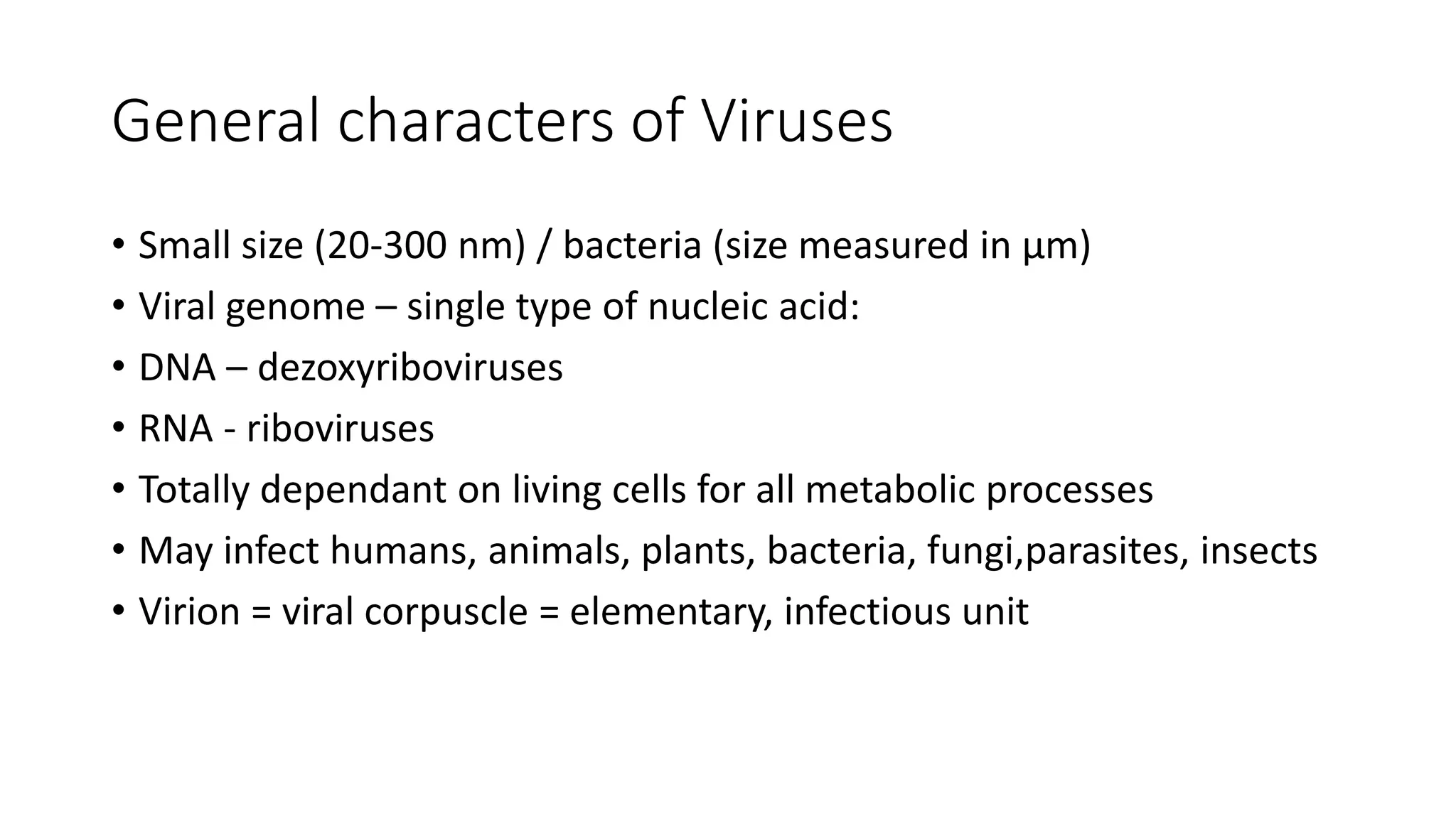 General characters of Viruses

• Small size (20-300 nm) / bacteria (size measured in µm)
• Viral genome – single type of nucleic acid:
• DNA – dezoxyriboviruses
• RNA - riboviruses
• Totally dependant on living cells for all metabolic processes
• May infect humans, animals, plants, bacteria, fungi,parasites, insects
• Virion = viral corpuscle = elementary, infectious unit